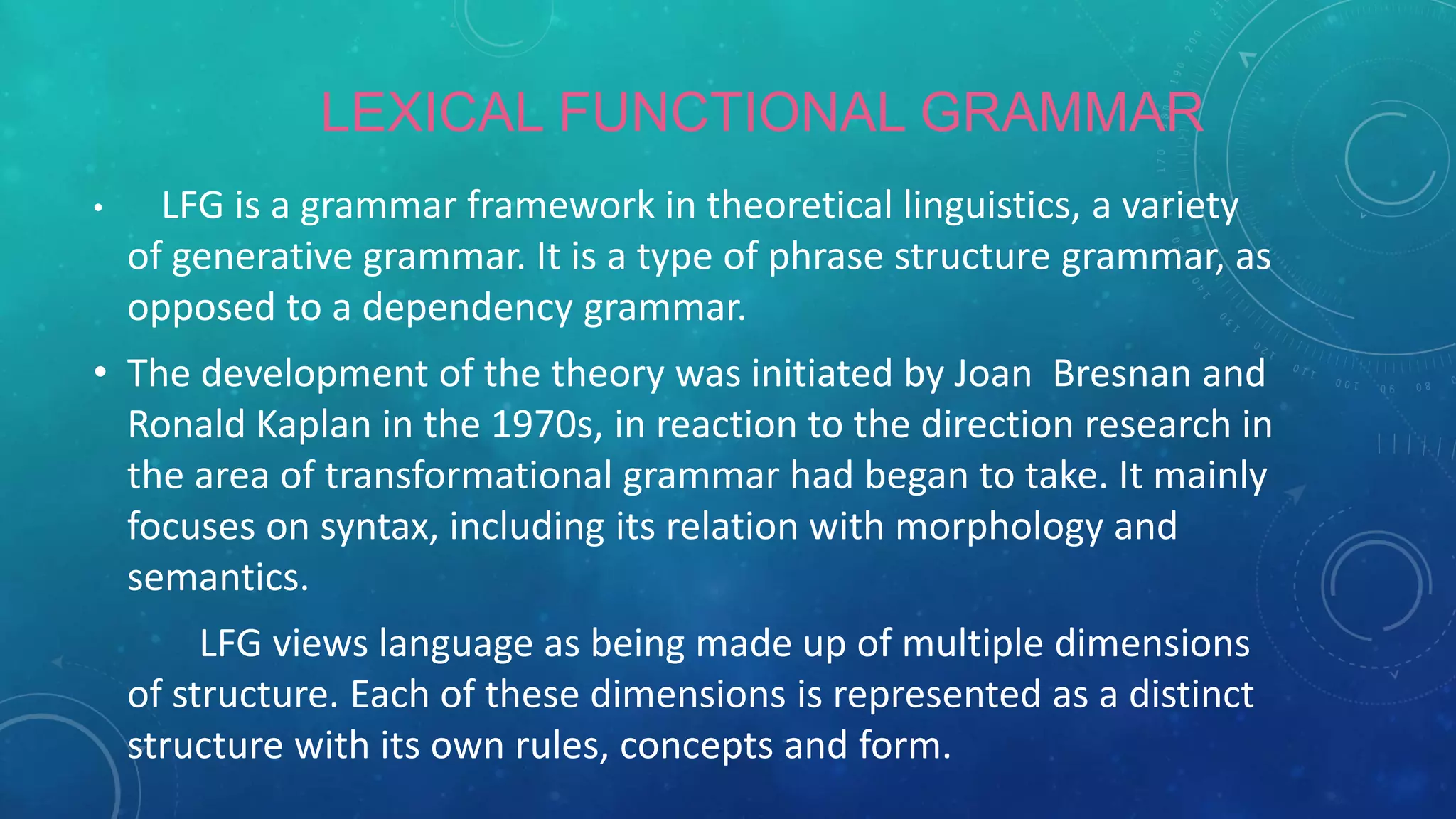 LEXICAL FUNCTIONAL GRAMMAR

• LFG is a grammar framework in theoretical linguistics, a variety of generative grammar. It is a type of phrase structure grammar, as opposed to a dependency grammar.

• The development of the theory was initiated by Joan Bresnan and Ronald Kaplan in the 1970s, in reaction to the direction research in the area of transformational grammar had began to take. It mainly focuses on syntax, including its relation with morphology and semantics.

LFG views language as being made up of multiple dimensions of structure. Each of these dimensions is represented as a distinct structure with its own rules, concepts and form.